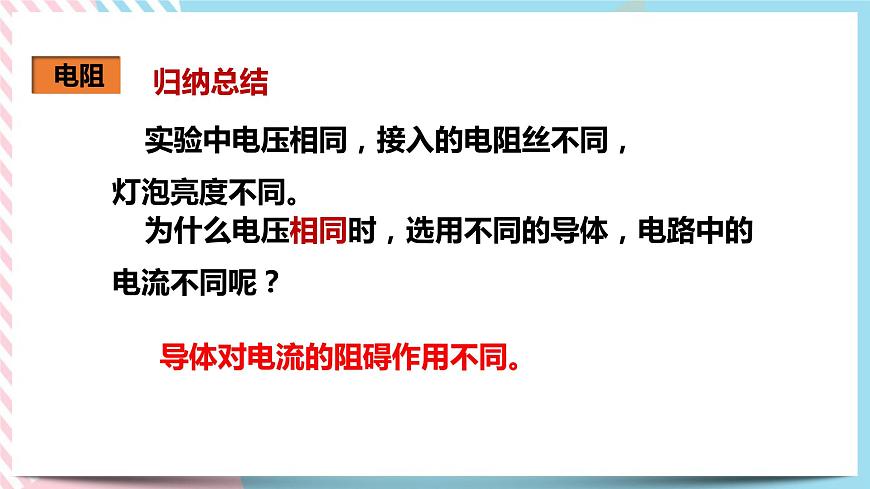 电阻

归纳总结

实验中电压相同，接入的电阻丝不同，灯泡亮度不同。

为什么电压相同时，选用不同的导体，电路中的电流不同呢？

导体对电流的阻碍作用不同。